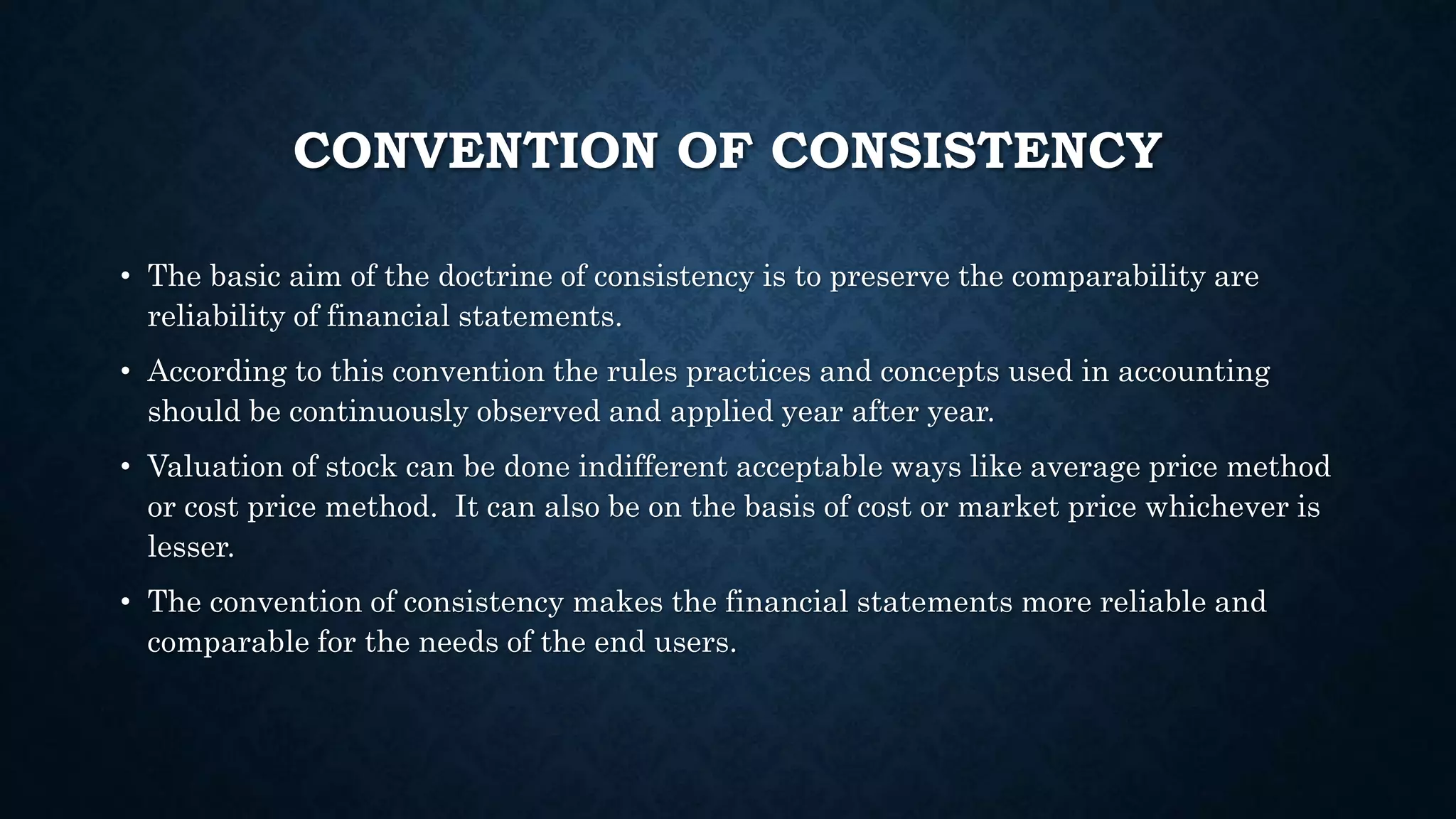 CONVENTION OF CONSISTENCY

• The basic aim of the doctrine of consistency is to preserve the comparability are reliability of financial statements.

• According to this convention the rules practices and concepts used in accounting should be continuously observed and applied year after year.

• Valuation of stock can be done indifferent acceptable ways like average price method or cost price method. It can also be on the basis of cost or market price whichever is lesser.

• The convention of consistency makes the financial statements more reliable and comparable for the needs of the end users.